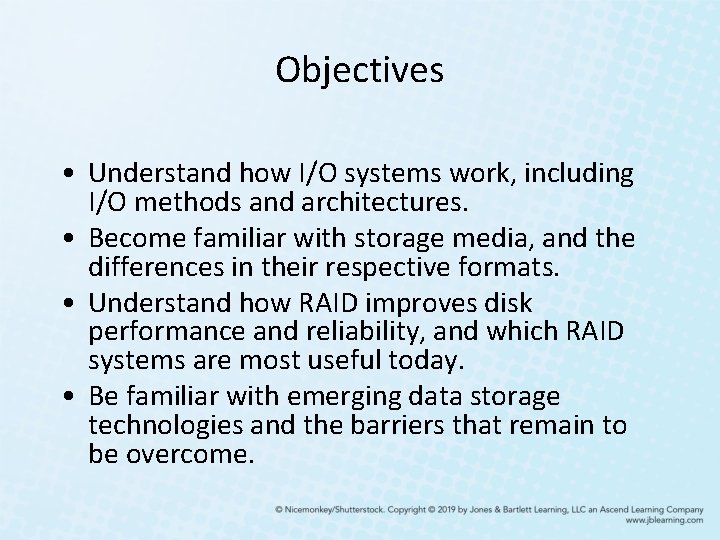 Objectives

• Understand how I/O systems work, including I/O methods and architectures.
• Become familiar with storage media, and the differences in their respective formats.
• Understand how RAID improves disk performance and reliability, and which RAID systems are most useful today.
• Be familiar with emerging data storage technologies and the barriers that remain to be overcome.

© Nicemonkey/Shutterstock. Copyright © 2019 by Jones & Bartlett Learning, LLC an Ascend Learning Company
www.jblearning.com